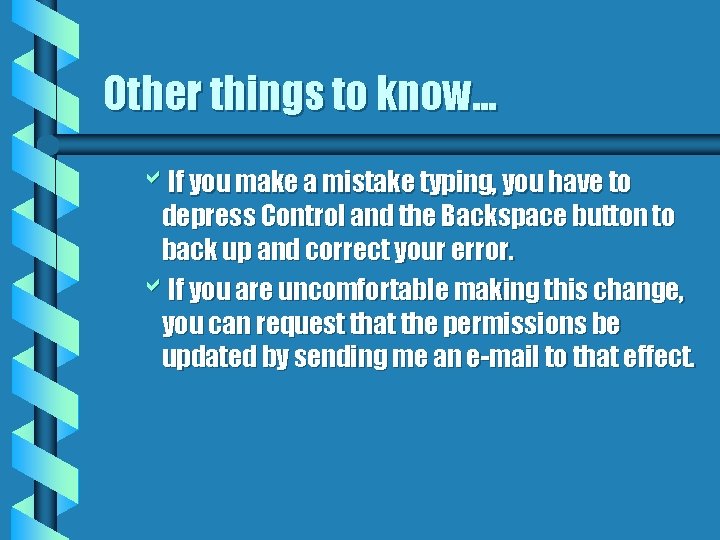 Other things to know...

If you make a mistake typing, you have to depress Control and the Backspace button to back up and correct your error.

If you are uncomfortable making this change, you can request that the permissions be updated by sending me an e-mail to that effect.